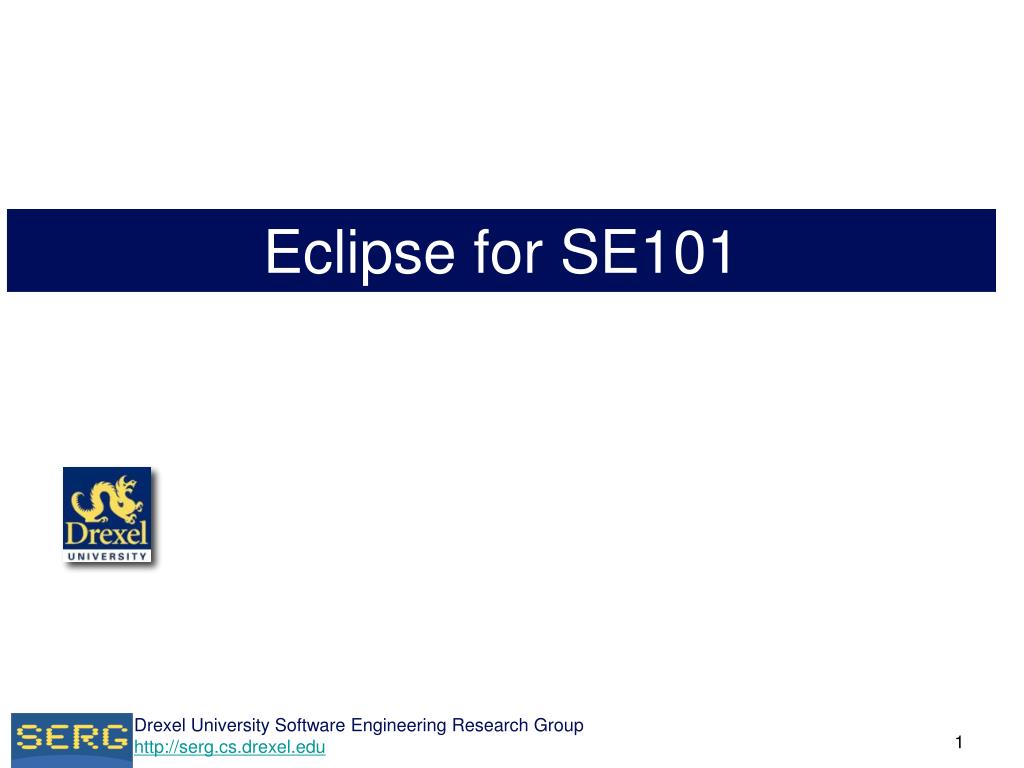 Eclipse for SE101

Drexel
UNIVERSITY

SERG

Drexel University Software Engineering Research Group
http://serg.cs.drexel.edu

1